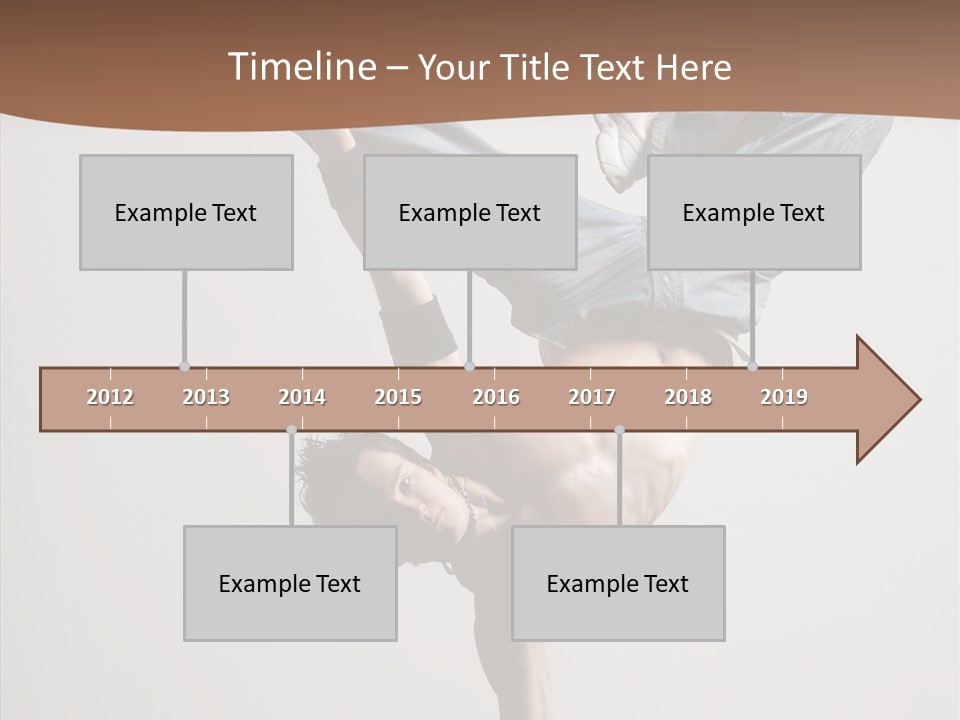 Timeline – Your Title Text Here

Example Text

Example Text

Example Text

2012 2013 2014 2015 2016 2017 2018 2019

Example Text

Example Text